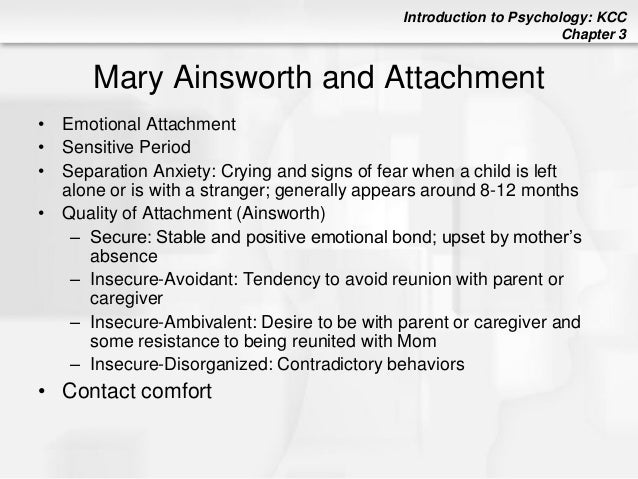 Introduction to Psychology: KCC
Chapter 3

Mary Ainsworth and Attachment

• Emotional Attachment
• Sensitive Period
• Separation Anxiety: Crying and signs of fear when a child is left alone or is with a stranger; generally appears around 8-12 months
• Quality of Attachment (Ainsworth)
– Secure: Stable and positive emotional bond; upset by mother's absence
– Insecure-Avoidant: Tendency to avoid reunion with parent or caregiver
– Insecure-Ambivalent: Desire to be with parent or caregiver and some resistance to being reunited with Mom
– Insecure-Disorganized: Contradictory behaviors
• Contact comfort